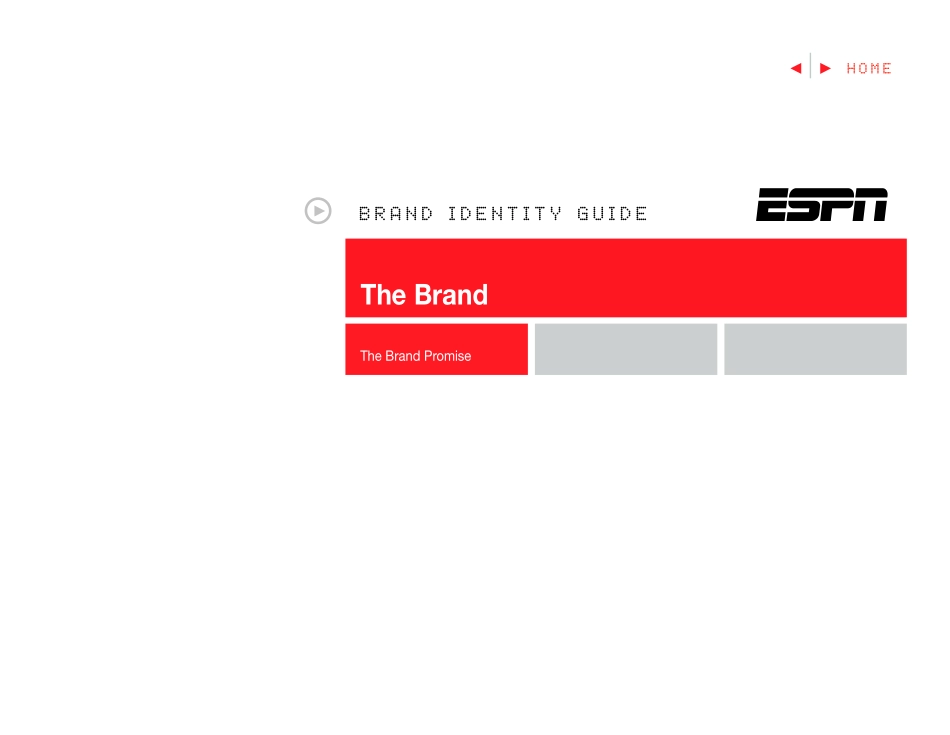 HOME

BRAND IDENTITY GUIDE

ESPN

The Brand

The Brand Promise